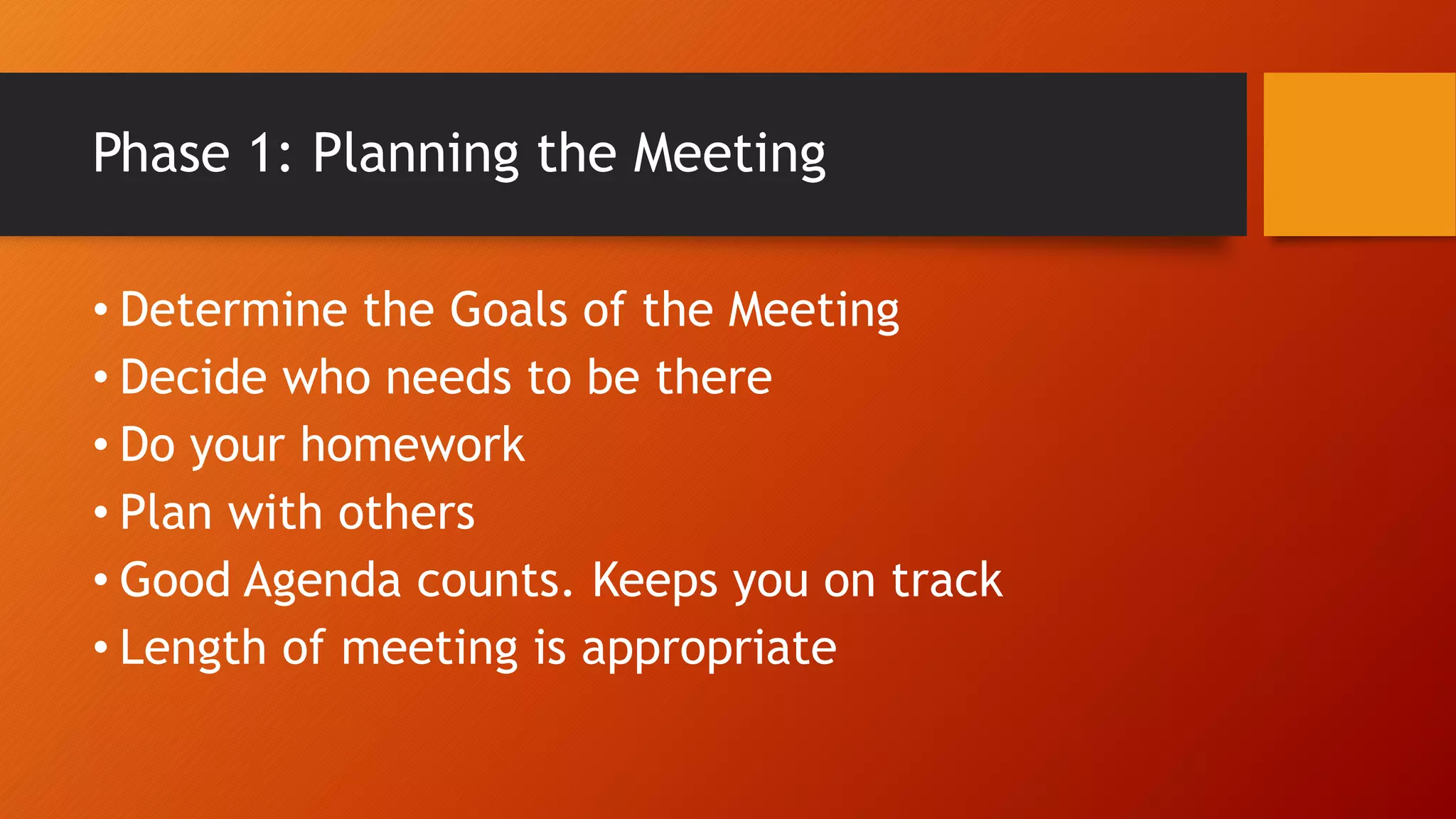 Phase 1: Planning the Meeting

• Determine the Goals of the Meeting
• Decide who needs to be there
• Do your homework
• Plan with others
• Good Agenda counts. Keeps you on track
• Length of meeting is appropriate